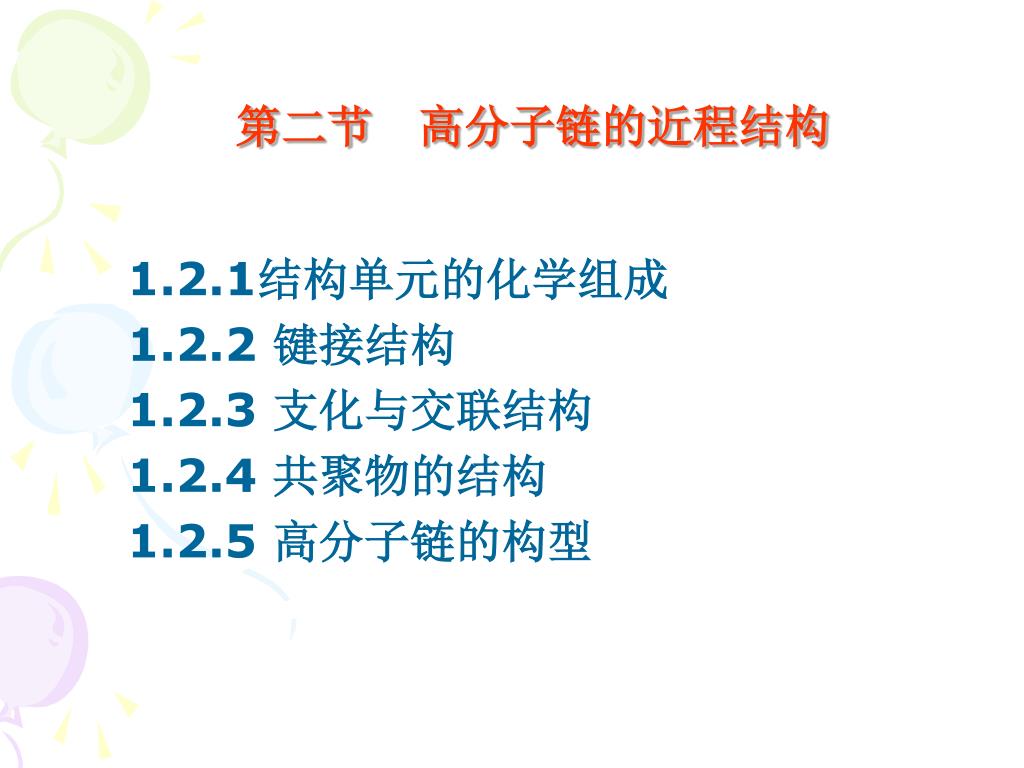 第二节　高分子链的近程结构

1.2.1结构单元的化学组成
1.2.2 键接结构
1.2.3 支化与交联结构
1.2.4 共聚物的结构
1.2.5 高分子链的构型